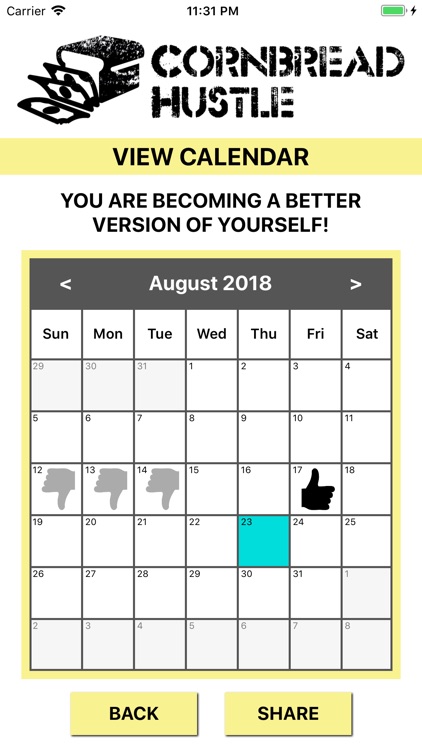 Carrier 11:31 PM

CORNBREAD HUSTLE

VIEW CALENDAR

YOU ARE BECOMING A BETTER VERSION OF YOURSELF!

< August 2018 >

| Sun | Mon | Tue | Wed | Thu | Fri | Sat |
|---|---|---|---|---|---|---|
| 29 | 30 | 31 | 1 | 2 | 3 | 4 |
| 5 | 6 | 7 | 8 | 9 | 10 | 11 |
| 12 | 13 | 14 | 15 | 16 | 17 | 18 |
| 19 | 20 | 21 | 22 | 23 | 24 | 25 |
| 26 | 27 | 28 | 29 | 30 | 31 | 1 |
| 2 | 3 | 4 | 5 | 6 | 7 | 8 |

BACK SHARE